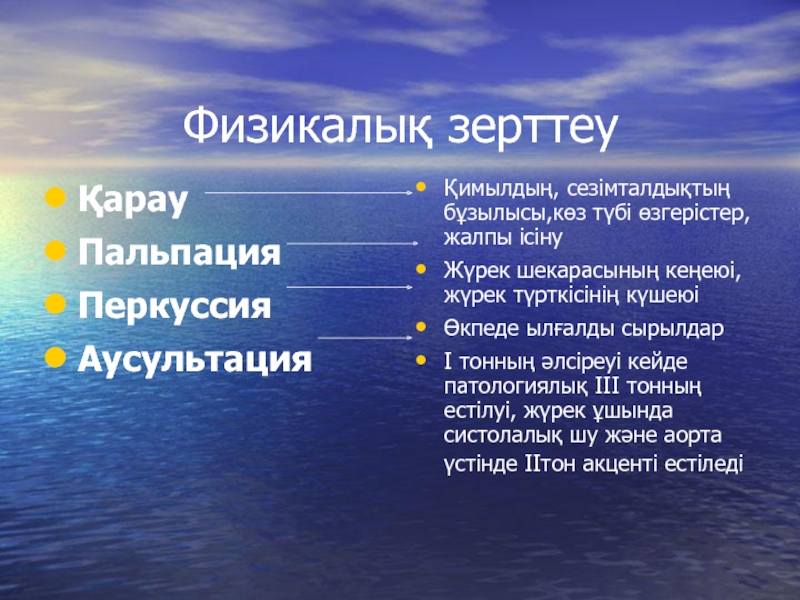 Физикалық зерттеу

- Қарау
- Пальпация
- Перкуссия
- Аусультация

- Қимылдың, сезімталдықтың бұзылысы,көз түбі өзгерістер, жалпы ісіну
- Жүрек шекарасының кеңеюі, жүрек түрткісінің күшеюі
- Өкпеде ылғалды сырылдар
- I тонның әлсіреуі кейде патологиялық III тонның естілуі, жүрек ұшында систолалық шу және аорта үстінде IIтон акценті естіледі